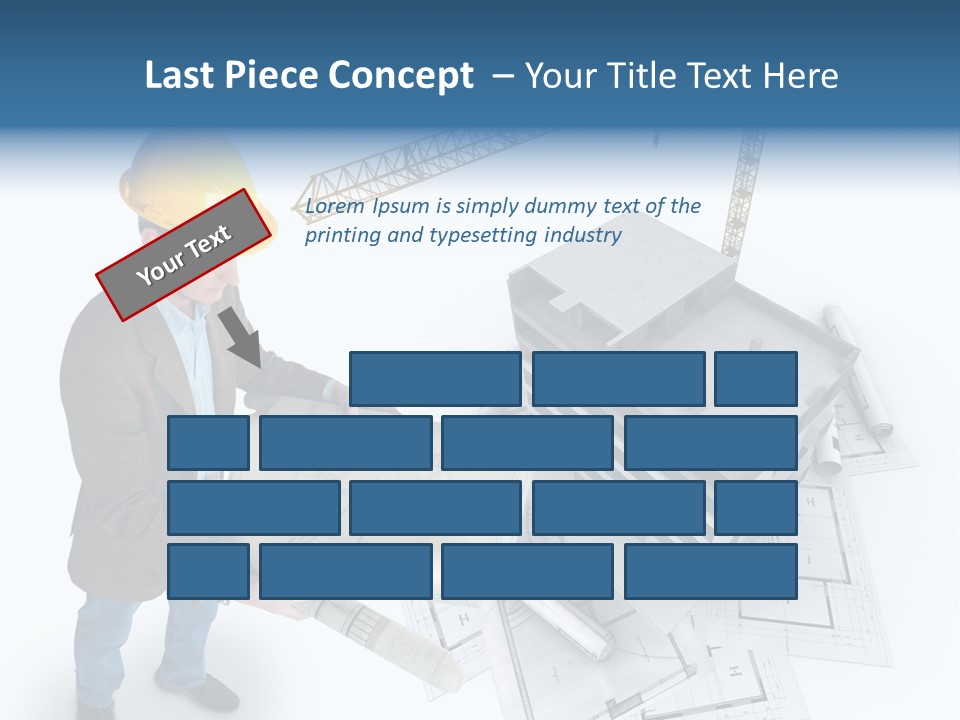 Last Piece Concept – Your Title Text Here

Your Text

Lorem Ipsum is simply dummy text of the printing and typesetting industry